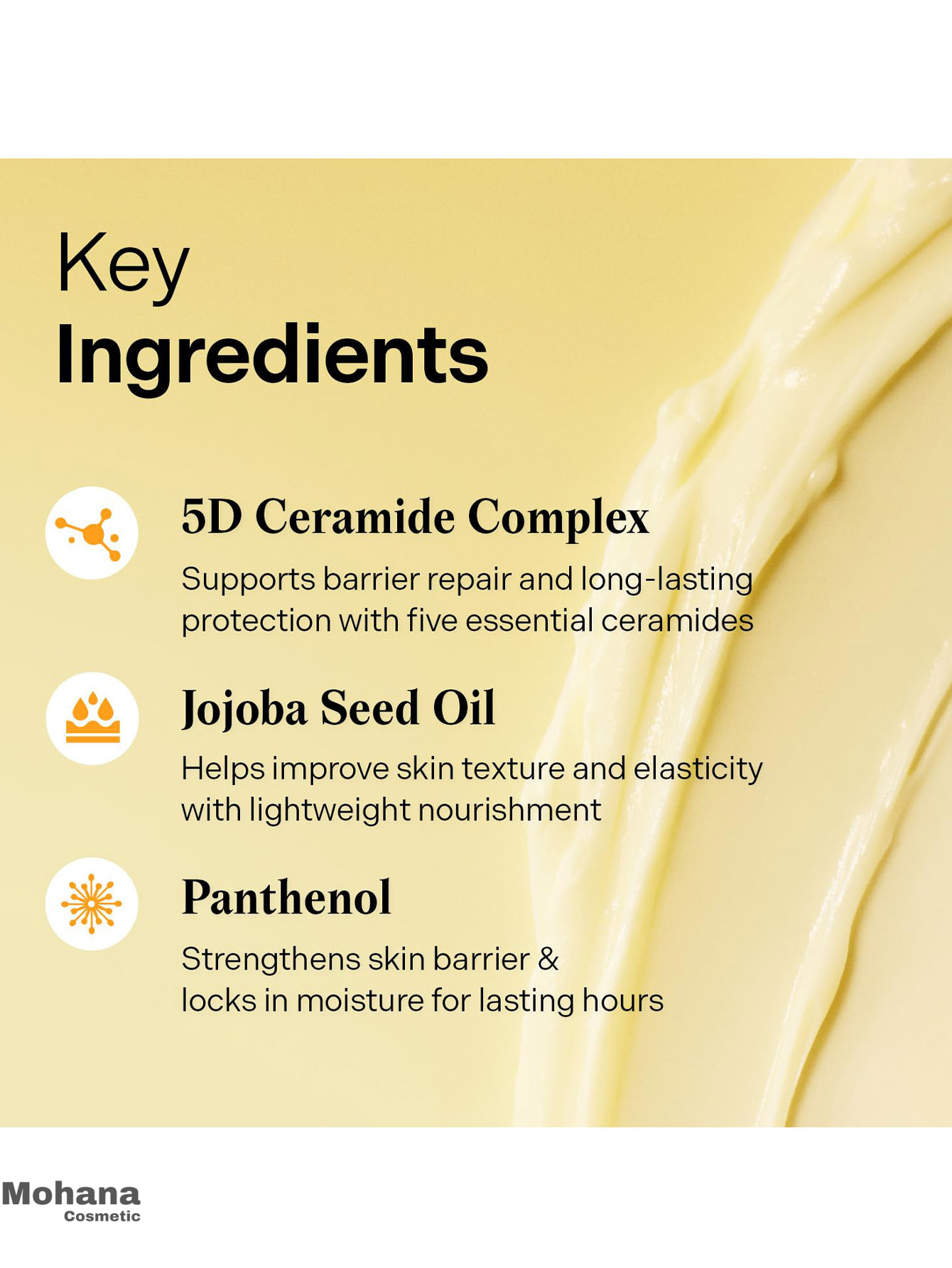 Key
Ingredients

5D Ceramide Complex

Supports barrier repair and long-lasting protection with five essential ceramides

Jojoba Seed Oil

Helps improve skin texture and elasticity with lightweight nourishment

Panthenol

Strengthens skin barrier & locks in moisture for lasting hours

Mohana
Cosmetic